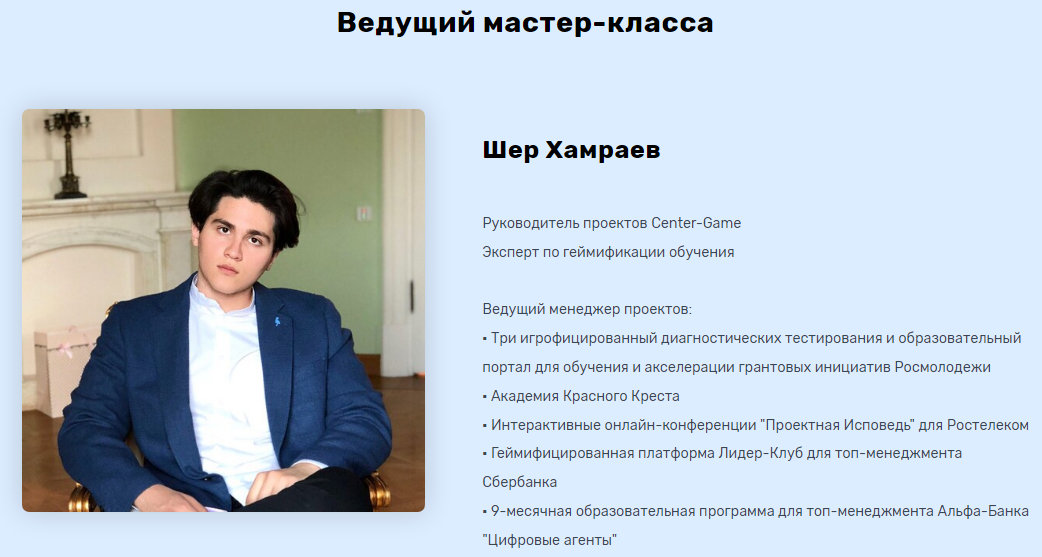 Ведущий мастер-класса

Шер Хамраев

Руководитель проектов Center-Game
Эксперт по геймификации обучения

Ведущий менеджер проектов:
• Три игрофицированный диагностических тестирования и образовательный портал для обучения и акселерации грантовых инициатив Росмолодежи
• Академия Красного Креста
• Интерактивные онлайн-конференции "Проектная Исповедь" для Ростелеком
• Геймифицированная платформа Лидер-Клуб для топ-менеджмента Сбербанка
• 9-месячная образовательная программа для топ-менеджмента Альфа-Банка "Цифровые агенты"